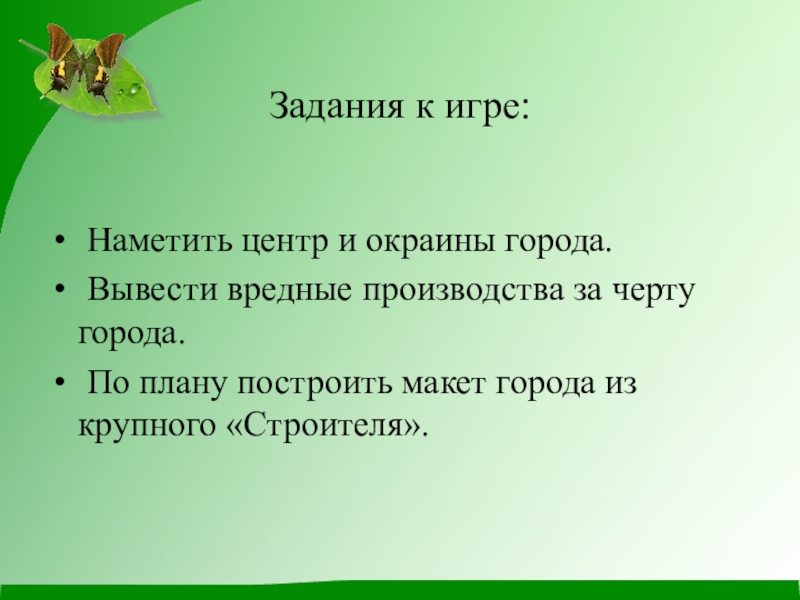 Задания к игре:

• Наметить центр и окраины города.
• Вывести вредные производства за черту города.
• По плану построить макет города из крупного «Строителя».